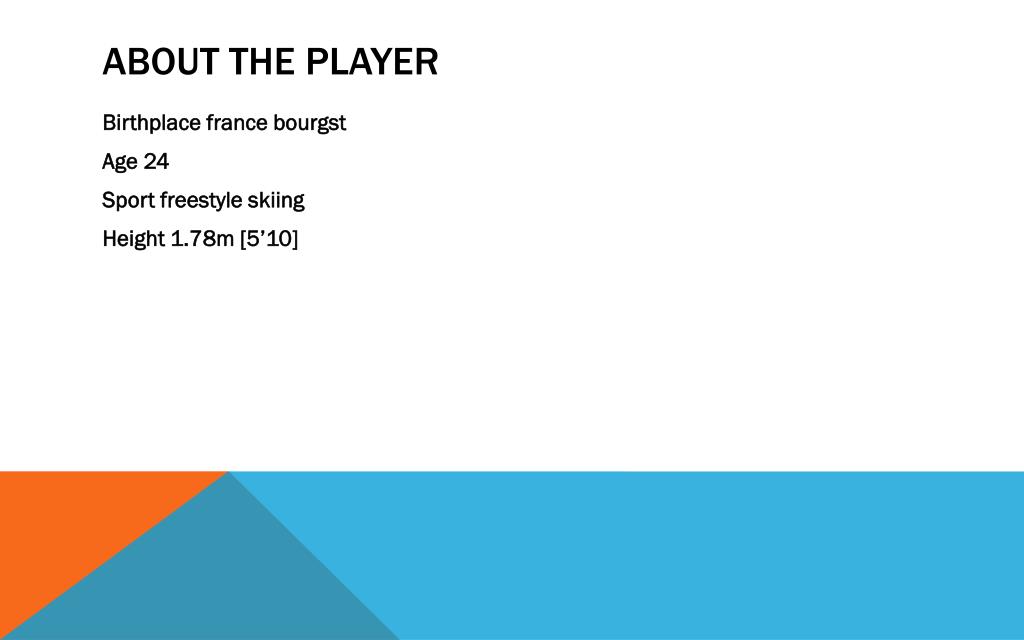 ABOUT THE PLAYER

Birthplace france bourgst

Age 24

Sport freestyle skiing

Height 1.78m [5’10]